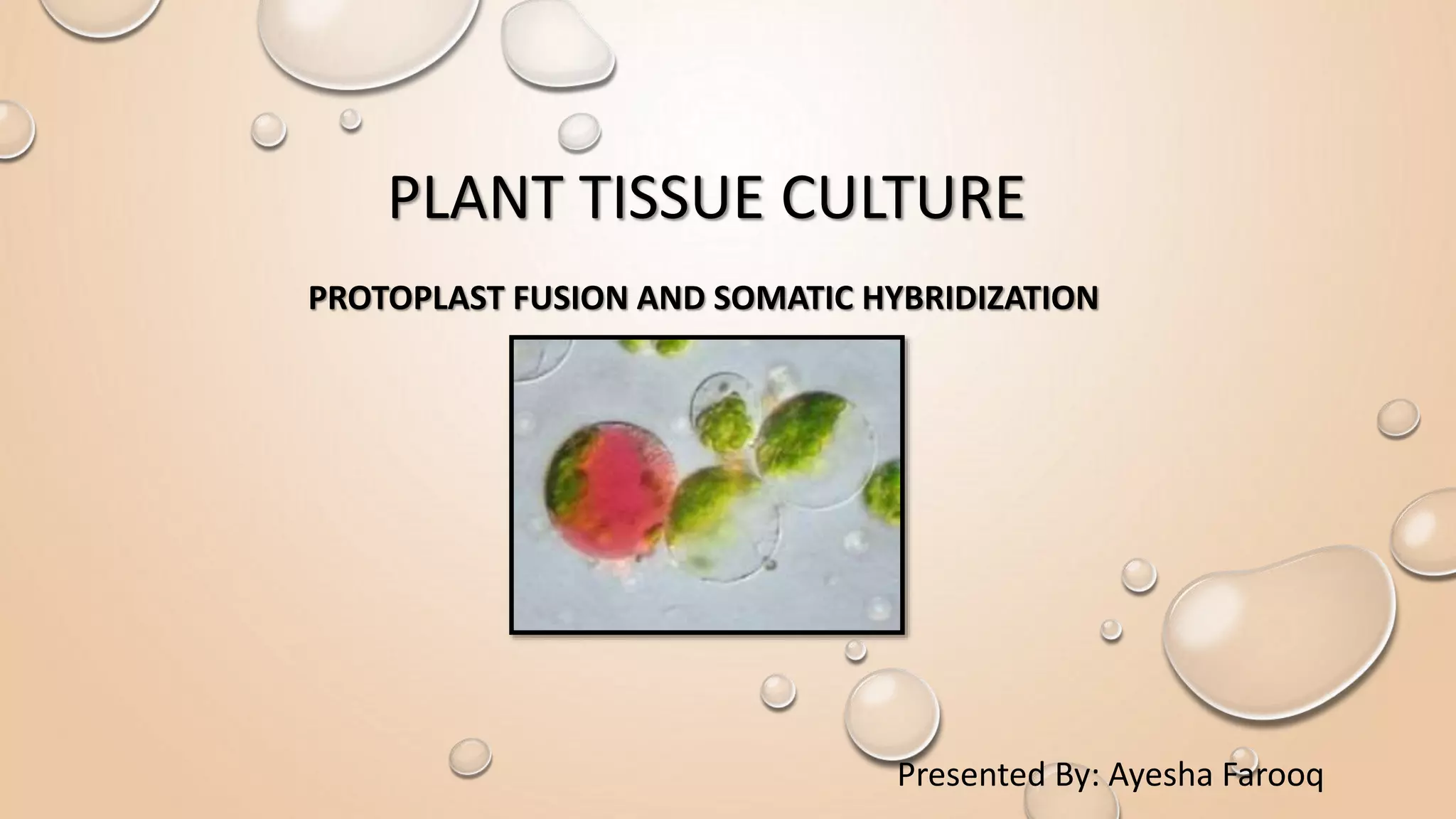 PLANT TISSUE CULTURE

PROTOPLAST FUSION AND SOMATIC HYBRIDIZATION

Presented By: Ayesha Farooq